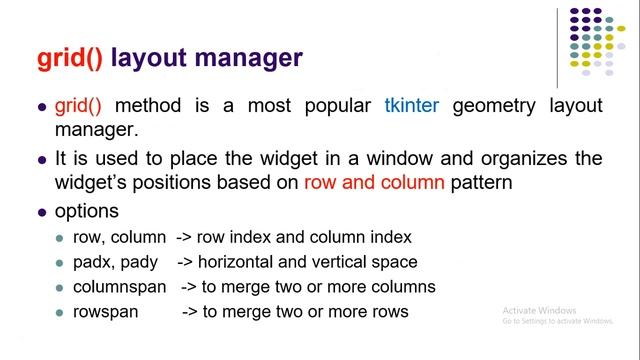 grid() layout manager

- grid() method is a most popular tkinter geometry layout manager.
- It is used to place the widget in a window and organizes the widget's positions based on row and column pattern
- options
  - row, column -> row index and column index
  - padx, pady -> horizontal and vertical space
  - columnspan -> to merge two or more columns
  - rowspan -> to merge two or more rows

Activate Windows
Go to Settings to activate Windows.